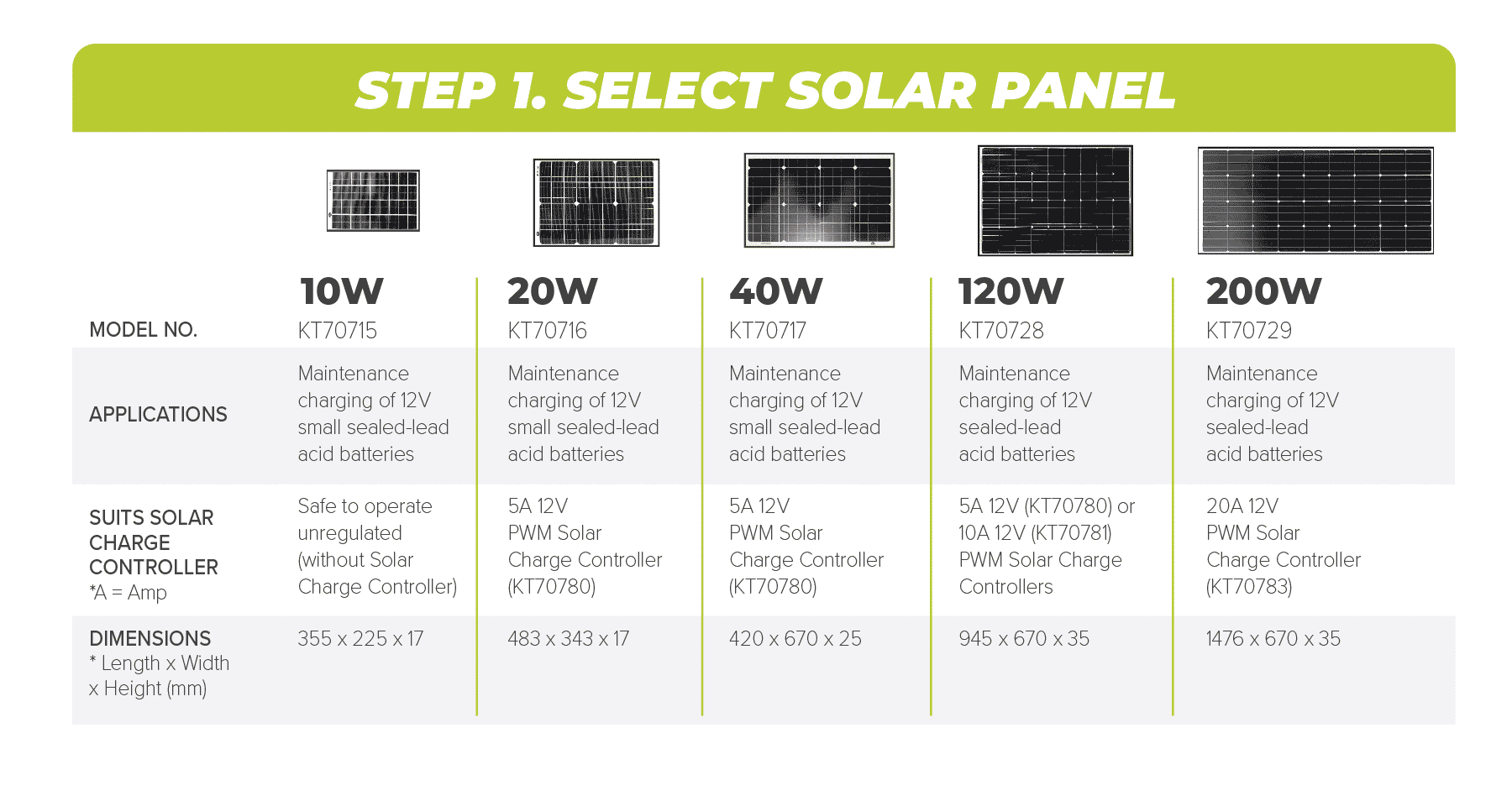 STEP 1. SELECT SOLAR PANEL

| | 10W | 20W | 40W | 120W | 200W |
|---|---|---|---|---|---|
| MODEL NO. | KT70715 | KT70716 | KT70717 | KT70728 | KT70729 |
| APPLICATIONS | Maintenance charging of 12V small sealed-lead acid batteries | Maintenance charging of 12V small sealed-lead acid batteries | Maintenance charging of 12V small sealed-lead acid batteries | Maintenance charging of 12V sealed-lead acid batteries | Maintenance charging of 12V sealed-lead acid batteries |
| SUITS SOLAR CHARGE CONTROLLER *A = Amp | Safe to operate unregulated (without Solar Charge Controller) | 5A 12V PWM Solar Charge Controller (KT70780) | 5A 12V PWM Solar Charge Controller (KT70780) | 5A 12V (KT70780) or 10A 12V (KT70781) PWM Solar Charge Controllers | 20A 12V PWM Solar Charge Controller (KT70783) |
| DIMENSIONS * Length x Width x Height (mm) | 355 x 225 x 17 | 483 x 343 x 17 | 420 x 670 x 25 | 945 x 670 x 35 | 1476 x 670 x 35 |